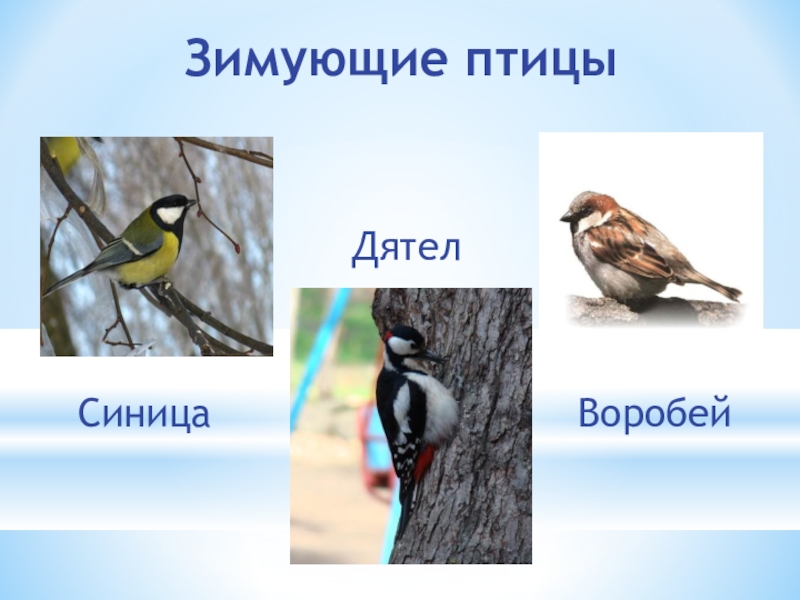 Зимующие птицы

Дятел

Синица

Воробей